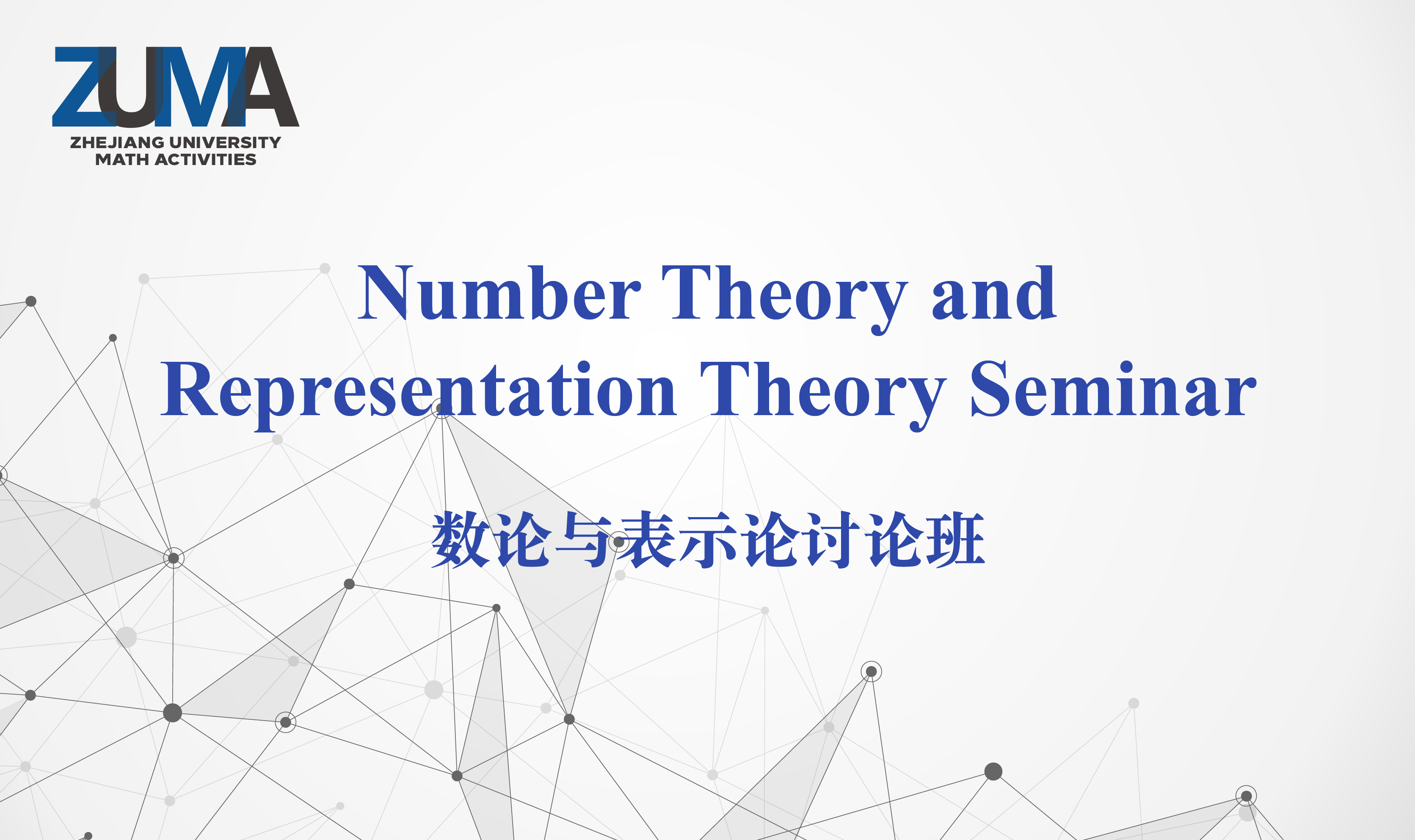 ZUMA
ZHEJIANG UNIVERSITY
MATH ACTIVITIES

Number Theory and Representation Theory Seminar

数论与表示论讨论班